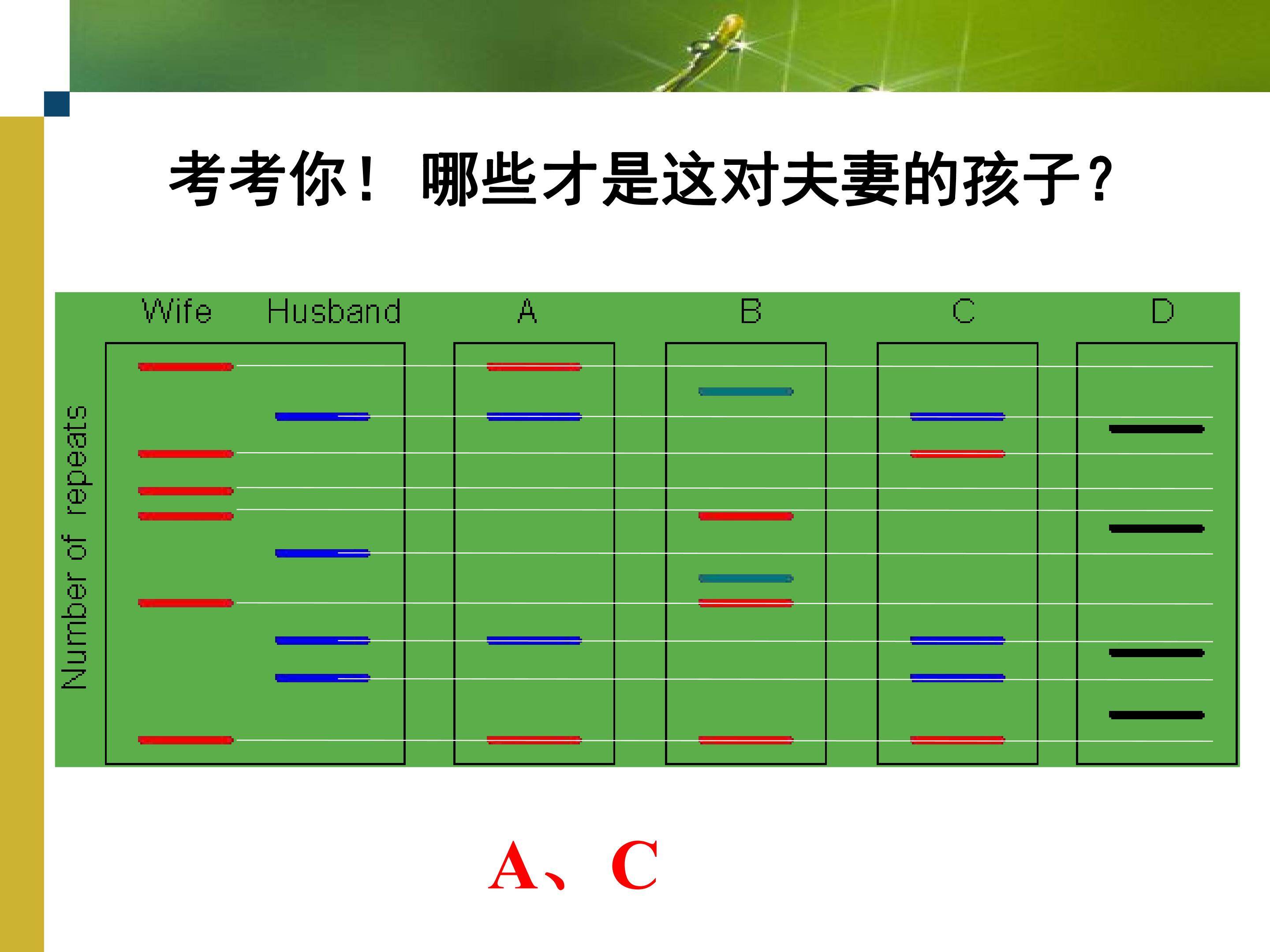 考考你！ 哪些才是这对夫妻的孩子？

Wife Husband A B C D

Number of repeats

A、C